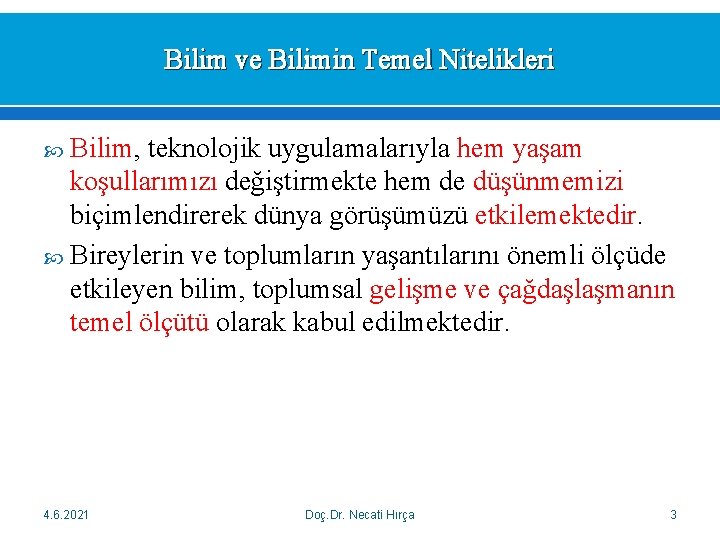 Bilim ve Bilimin Temel Nitelikleri

Bilim, teknolojik uygulamalarıyla hem yaşam koşullarımızı değiştirmekte hem de düşünmemizi biçimlendirerek dünya görüşümüzü etkilemektedir.

Bireylerin ve toplumların yaşantılarını önemli ölçüde etkileyen bilim, toplumsal gelişme ve çağdaşlaşmanın temel ölçütü olarak kabul edilmektedir.

4.6.2021 Doç.Dr. Necati Hırça 3